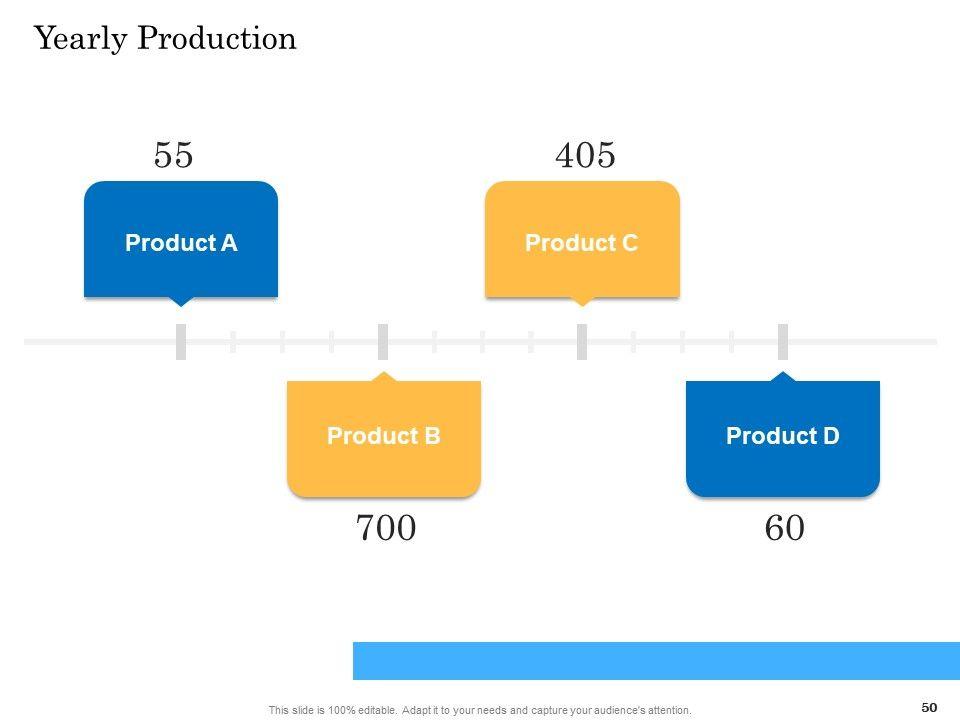 Yearly Production

55

Product A

405

Product C

Product B

700

Product D

60

This slide is 100% editable. Adapt it to your needs and capture your audience's attention.

50